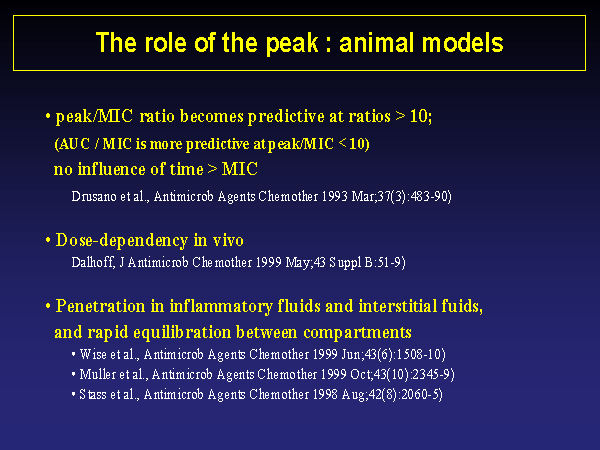 The role of the peak : animal models

• peak/MIC ratio becomes predictive at ratios > 10;

(AUC / MIC is more predictive at peak/MIC < 10)

no influence of time > MIC

Drusano et al., Antimicrob Agents Chemother 1993 Mar;37(3):483-90)

• Dose-dependency in vivo

Dalhoff, J Antimicrob Chemother 1999 May;43 Suppl B:51-9)

• Penetration in inflammatory fluids and interstitial fuids, and rapid equilibration between compartments

• Wise et al., Antimicrob Agents Chemother 1999 Jun;43(6):1508-10)

• Muller et al., Antimicrob Agents Chemother 1999 Oct;43(10):2345-9)

• Stass et al., Antimicrob Agents Chemother 1998 Aug;42(8):2060-5)